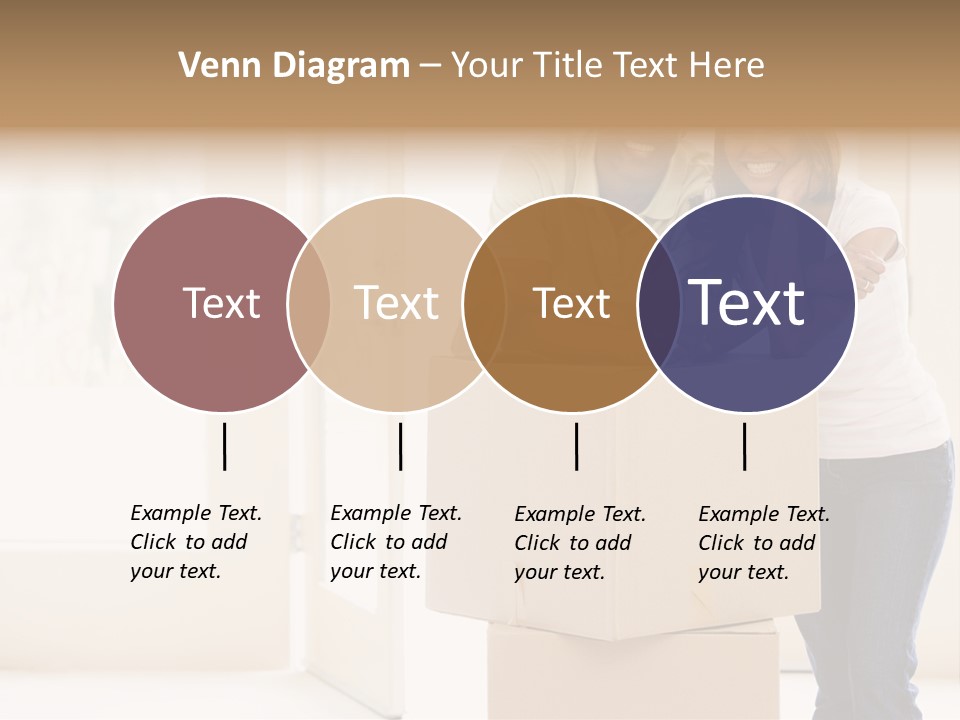 Venn Diagram – Your Title Text Here

Text

Text

Text

Text

Example Text. Click to add your text.

Example Text. Click to add your text.

Example Text. Click to add your text.

Example Text. Click to add your text.